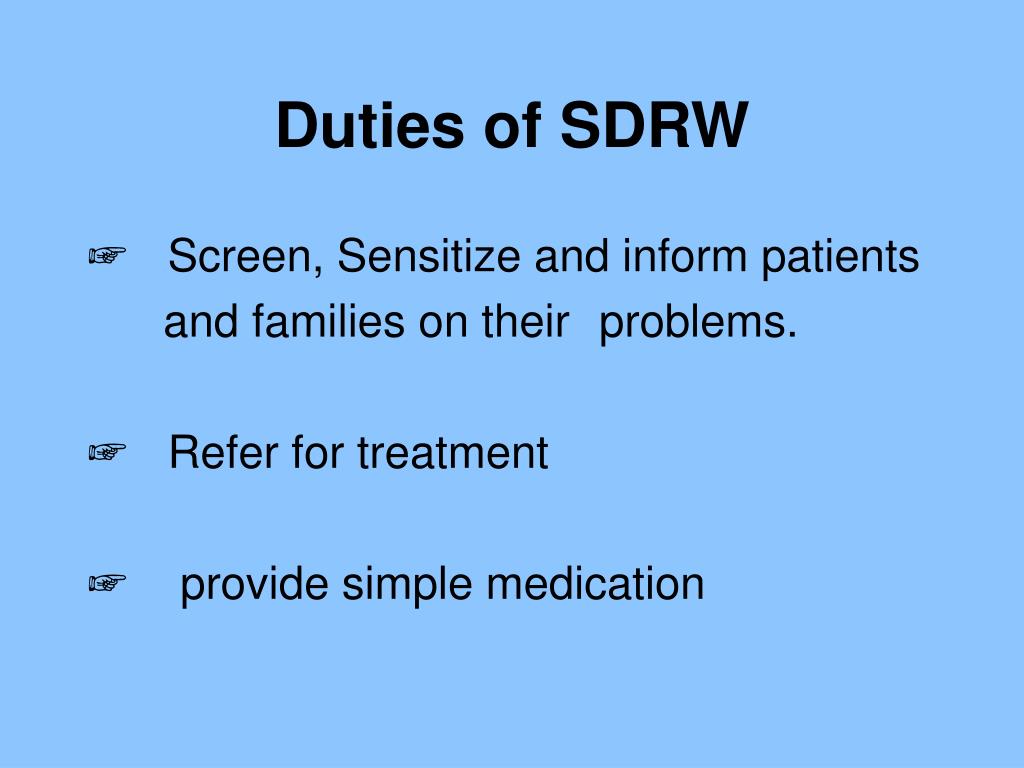 Duties of SDRW

☞ Screen, Sensitize and inform patients and families on their problems.

☞ Refer for treatment

☞ provide simple medication